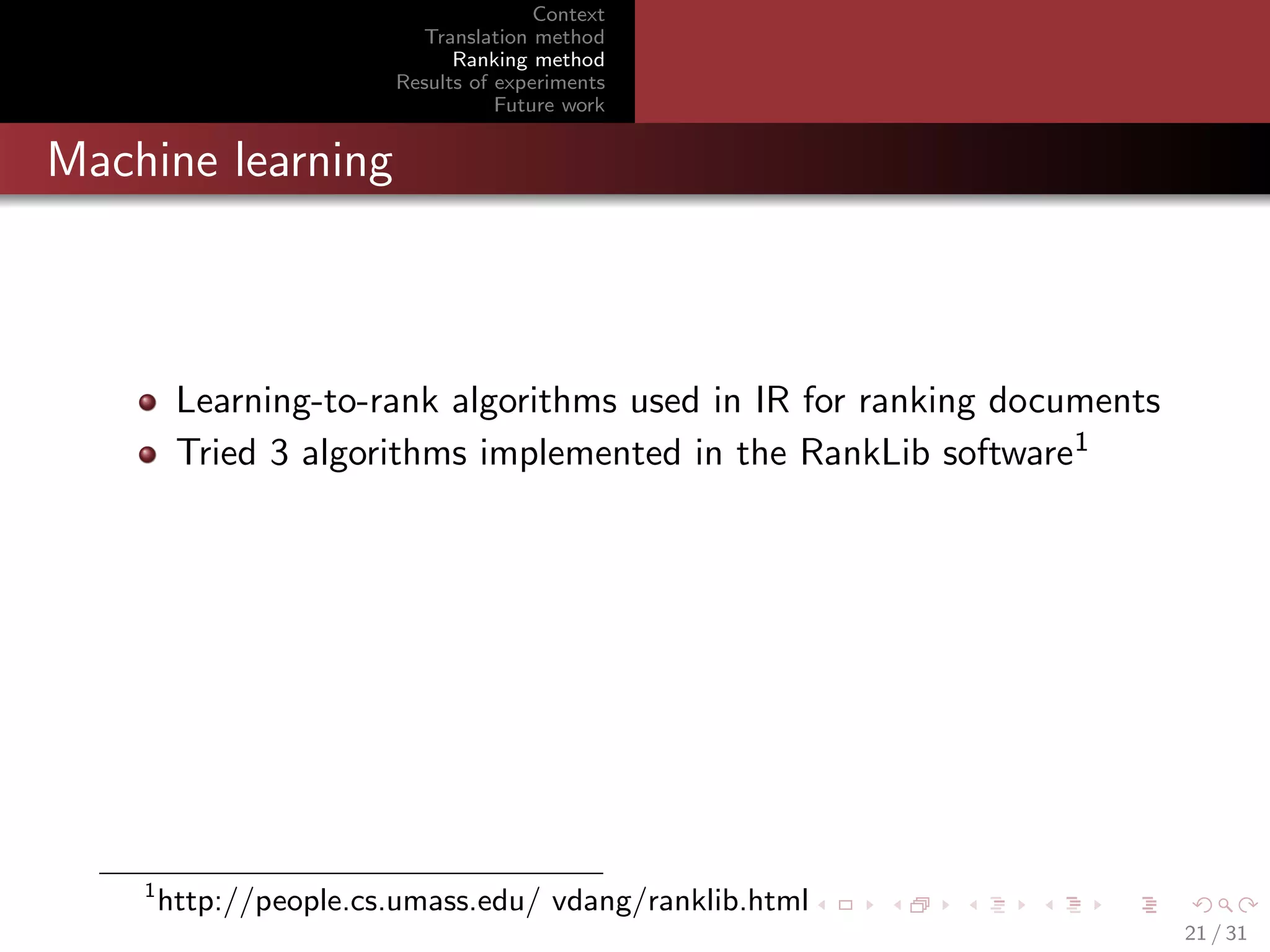 Context
Translation method
Ranking method
Results of experiments
Future work

Machine learning

Learning-to-rank algorithms used in IR for ranking documents
Tried 3 algorithms implemented in the RankLib software$^1$

$^1$http://people.cs.umass.edu/ vdang/ranklib.html

21 / 31